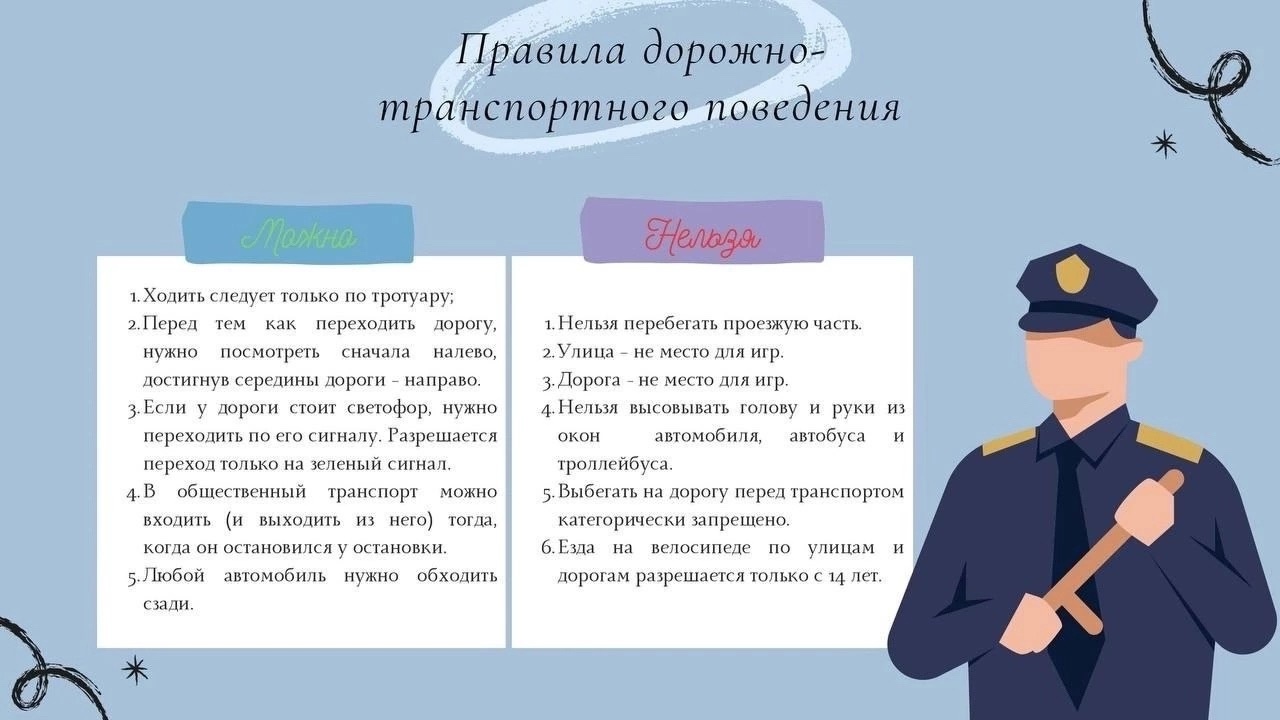 Правила дорожно-транспортного поведения

Можно

1. Ходить следует только по тротуару;
2. Перед тем как переходить дорогу, нужно посмотреть сначала налево, достигнув середины дороги - направо.
3. Если у дороги стоит светофор, нужно переходить по его сигналу. Разрешается переход только на зеленый сигнал.
4. В общественный транспорт можно входить (и выходить из него) тогда, когда он остановился у остановки.
5. Любой автомобиль нужно обходить сзади.

Нельзя

1. Нельзя перебегать проезжую часть.
2. Улица - не место для игр.
3. Дорога - не место для игр.
4. Нельзя высовывать голову и руки из окон автомобиля, автобуса и троллейбуса.
5. Выбегать на дорогу перед транспортом категорически запрещено.
6. Езда на велосипеде по улицам и дорогам разрешается только с 14 лет.